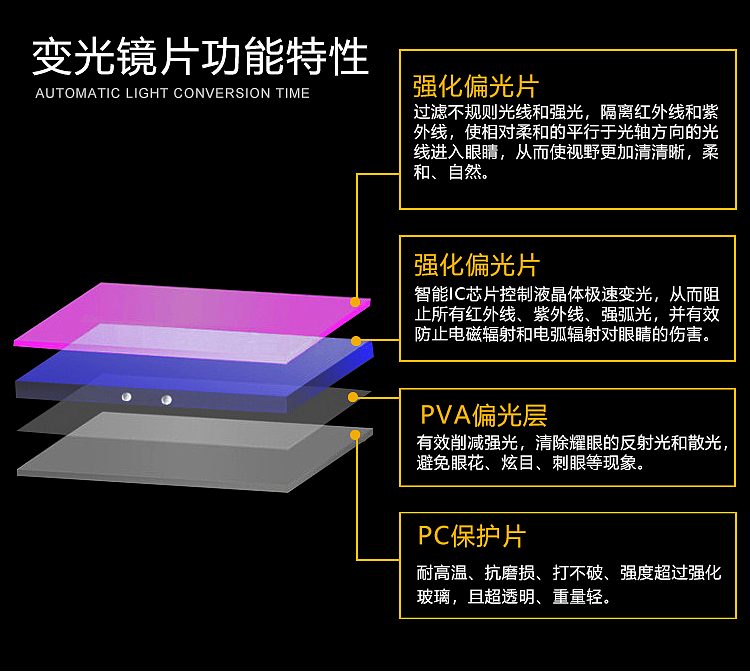 变光镜片功能特性
AUTOMATIC LIGHT CONVERSION TIME

强化偏光片
过滤不规则光线和强光，隔离红外线和紫外线，使相对柔和的平行于光轴方向的光线进入眼睛，从而使视野更加清清晰，柔和、自然。

强化偏光片
智能IC芯片控制液晶体极速变光，从而阻止所有红外线、紫外线、强弧光，并有效防止电磁辐射和电弧辐射对眼睛的伤害。

PVA偏光层
有效削减强光，清除耀眼的反射光和散光，避免眼花、炫目、刺眼等现象。

PC保护片
耐高温、抗磨损、打不破、强度超过强化玻璃，且超透明、重量轻。